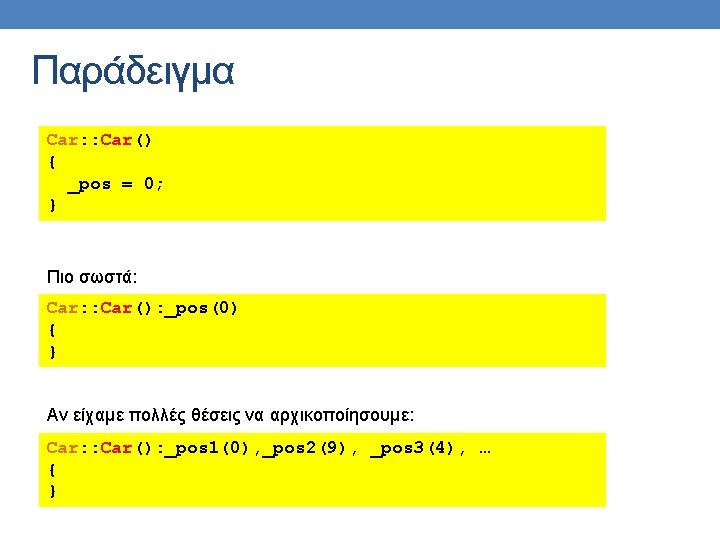 Παράδειγμα

Car::Car()
{
  _pos = 0;
}

Πιο σωστά:

Car::Car():_pos(0)
{
}

Αν είχαμε πολλές θέσεις να αρχικοποίησουμε:

Car::Car():_pos1(0),_pos2(9), _pos3(4), …
{
}